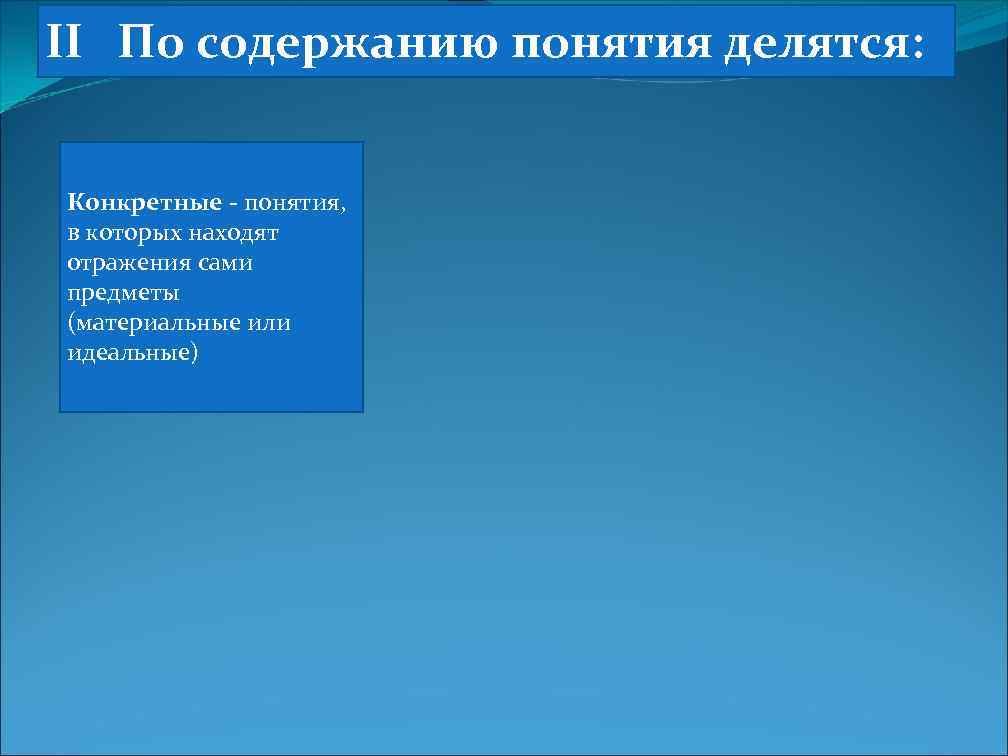 II По содержанию понятия делятся:

Конкретные - понятия, в которых находят отражения сами предметы (материальные или идеальные)